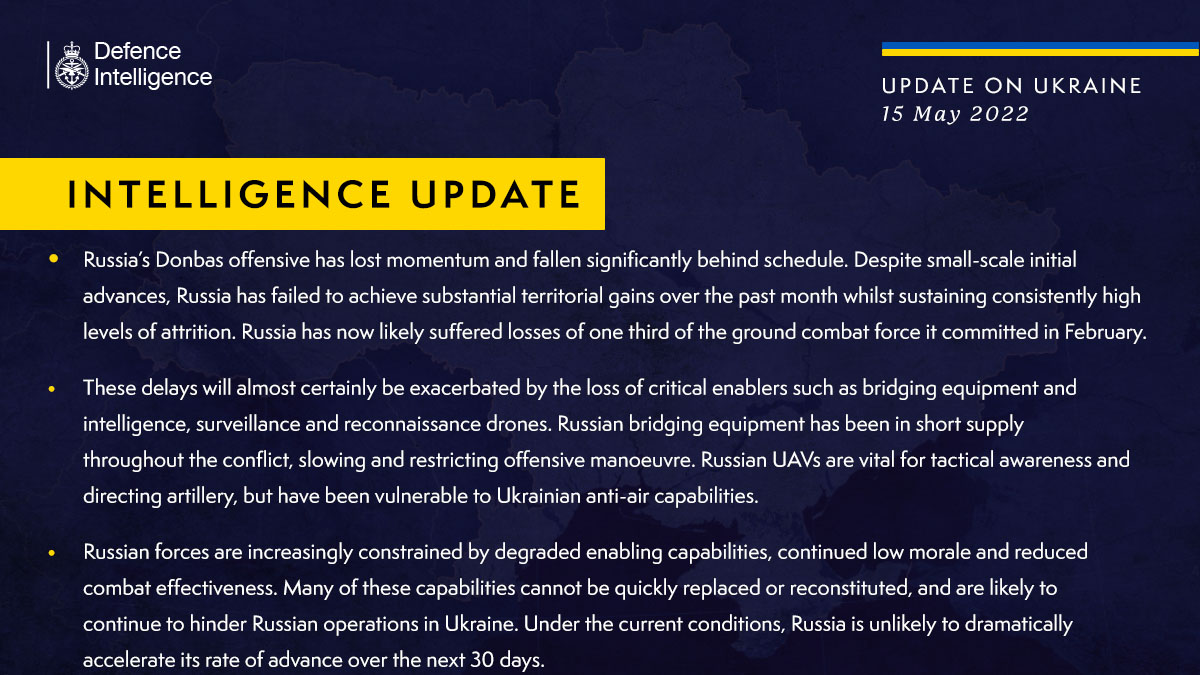 Defence Intelligence

UPDATE ON UKRAINE
15 May 2022

INTELLIGENCE UPDATE

• Russia's Donbas offensive has lost momentum and fallen significantly behind schedule. Despite small-scale initial advances, Russia has failed to achieve substantial territorial gains over the past month whilst sustaining consistently high levels of attrition. Russia has now likely suffered losses of one third of the ground combat force it committed in February.

• These delays will almost certainly be exacerbated by the loss of critical enablers such as bridging equipment and intelligence, surveillance and reconnaissance drones. Russian bridging equipment has been in short supply throughout the conflict, slowing and restricting offensive manoeuvre. Russian UAVs are vital for tactical awareness and directing artillery, but have been vulnerable to Ukrainian anti-air capabilities.

• Russian forces are increasingly constrained by degraded enabling capabilities, continued low morale and reduced combat effectiveness. Many of these capabilities cannot be quickly replaced or reconstituted, and are likely to continue to hinder Russian operations in Ukraine. Under the current conditions, Russia is unlikely to dramatically accelerate its rate of advance over the next 30 days.